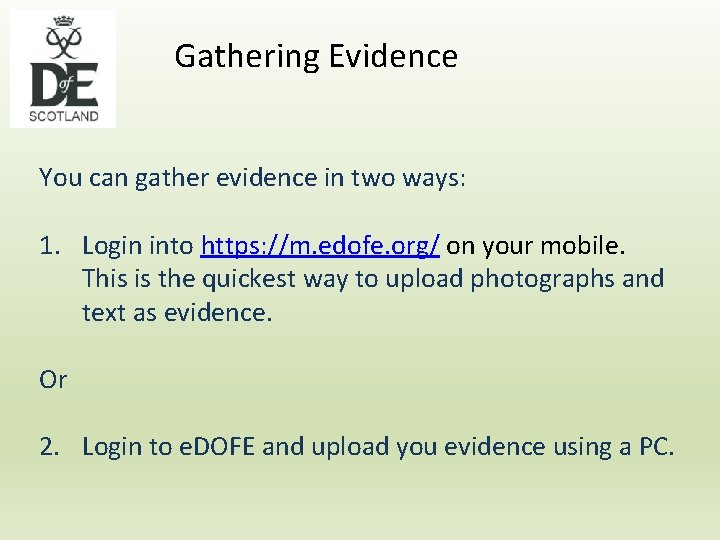 DofE
SCOTLAND

Gathering Evidence

You can gather evidence in two ways:

1. Login into https://m.edofe.org/ on your mobile. This is the quickest way to upload photographs and text as evidence.

Or

2. Login to eDOFE and upload you evidence using a PC.